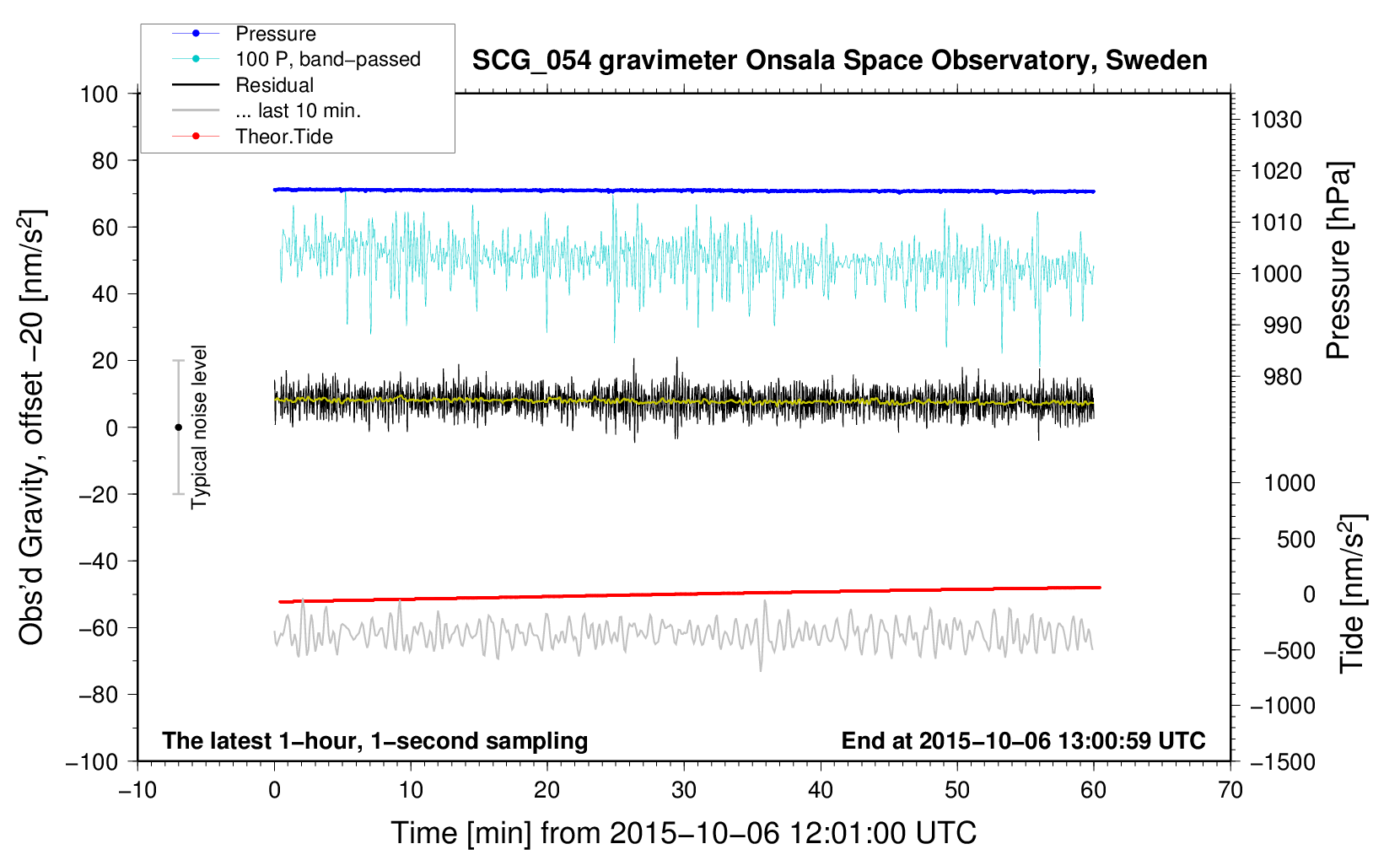 Pressure
100 P, band−passed
Residual
... last 10 min.
Theor.Tide

SCG_054 gravimeter Onsala Space Observatory, Sweden

100
80
60
40
20
0
−20
−40
−60
−80
−100

Obs'd Gravity, offset −20 [nm/s$^2$]

Typical noise level

1030
1020
1010
1000
990
980

Pressure [hPa]

1000
500
0
−500
−1000
−1500

Tide [nm/s$^2$]

The latest 1−hour, 1−second sampling
End at 2015−10−06 13:00:59 UTC

−10
0
10
20
30
40
50
60
70

Time [min] from 2015−10−06 12:01:00 UTC